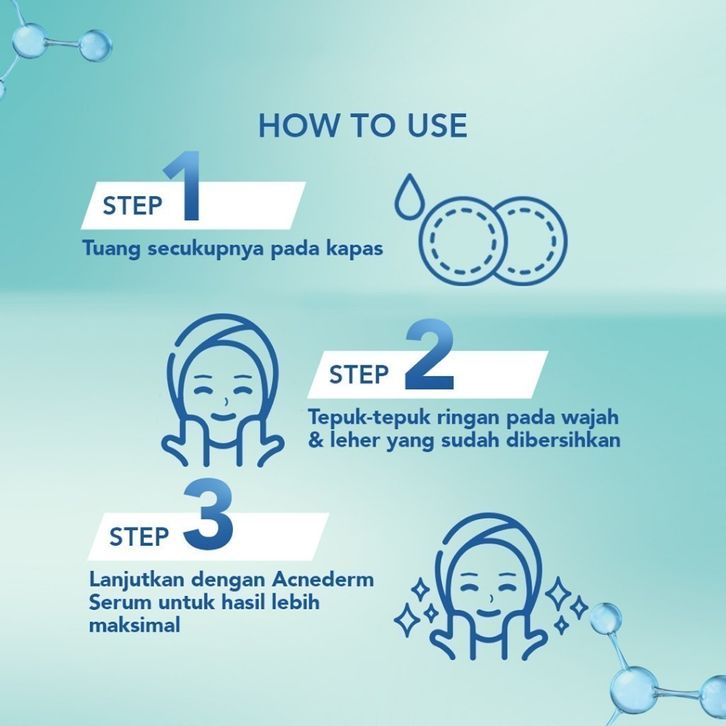 HOW TO USE

STEP 1
Tuang secukupnya pada kapas

STEP 2
Tepuk-tepuk ringan pada wajah & leher yang sudah dibersihkan

STEP 3
Lanjutkan dengan Acnederm Serum untuk hasil lebih maksimal